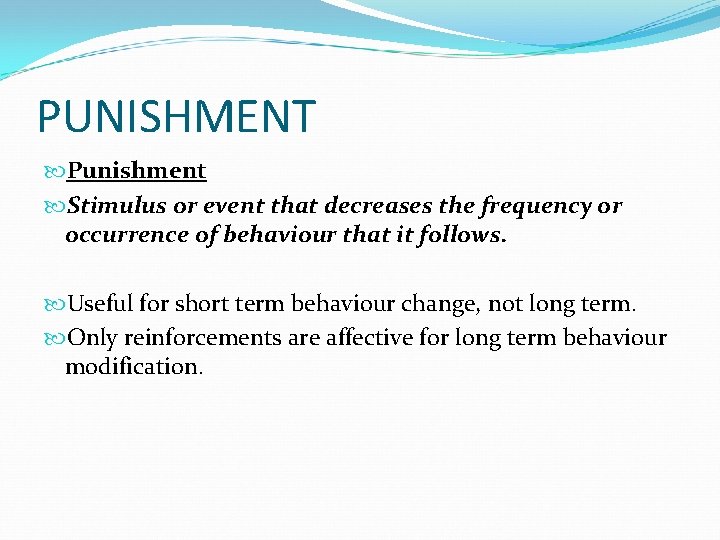 PUNISHMENT

Punishment

Stimulus or event that decreases the frequency or occurrence of behaviour that it follows.

Useful for short term behaviour change, not long term.

Only reinforcements are affective for long term behaviour modification.